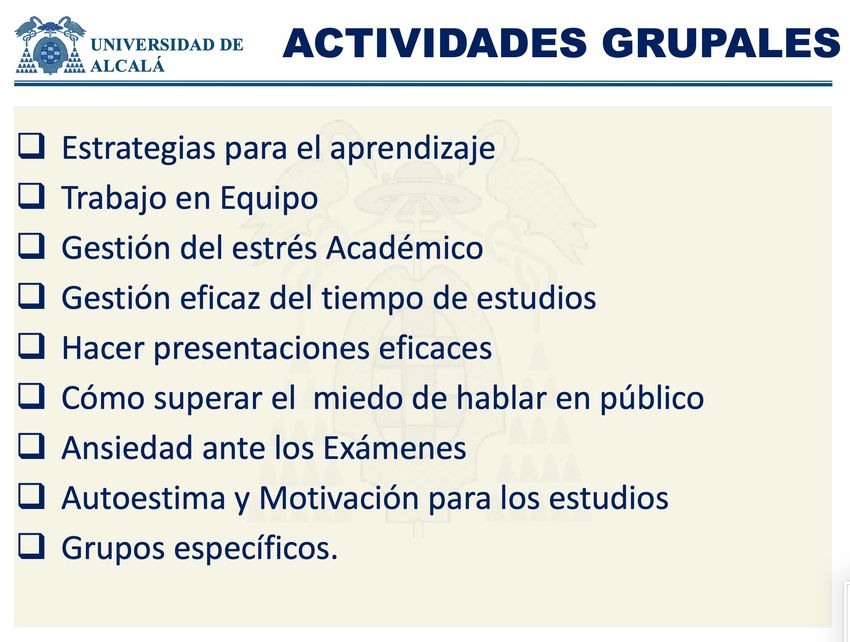 UNIVERSIDAD DE ALCALÁ

ACTIVIDADES GRUPALES

❑ Estrategias para el aprendizaje
❑ Trabajo en Equipo
❑ Gestión del estrés Académico
❑ Gestión eficaz del tiempo de estudios
❑ Hacer presentaciones eficaces
❑ Cómo superar el miedo de hablar en público
❑ Ansiedad ante los Exámenes
❑ Autoestima y Motivación para los estudios
❑ Grupos específicos.